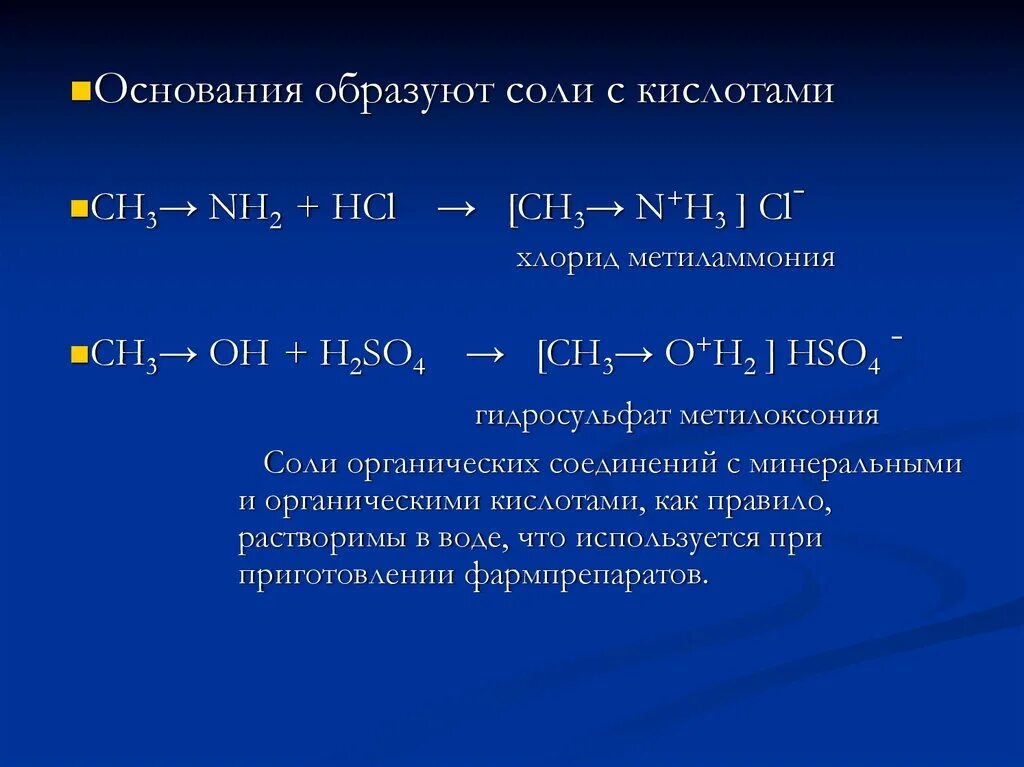 Основания образуют соли с кислотами

$CH_3 \rightarrow NH_2 + HCl \rightarrow [CH_3 \rightarrow N^+H_3] Cl^-$

хлорид метиламмония

$CH_3 \rightarrow OH + H_2SO_4 \rightarrow [CH_3 \rightarrow O^+H_2] HSO_4^-$

гидросульфат метилоксония

Соли органических соединений с минеральными и органическими кислотами, как правило, растворимы в воде, что используется при приготовлении фармпрепаратов.